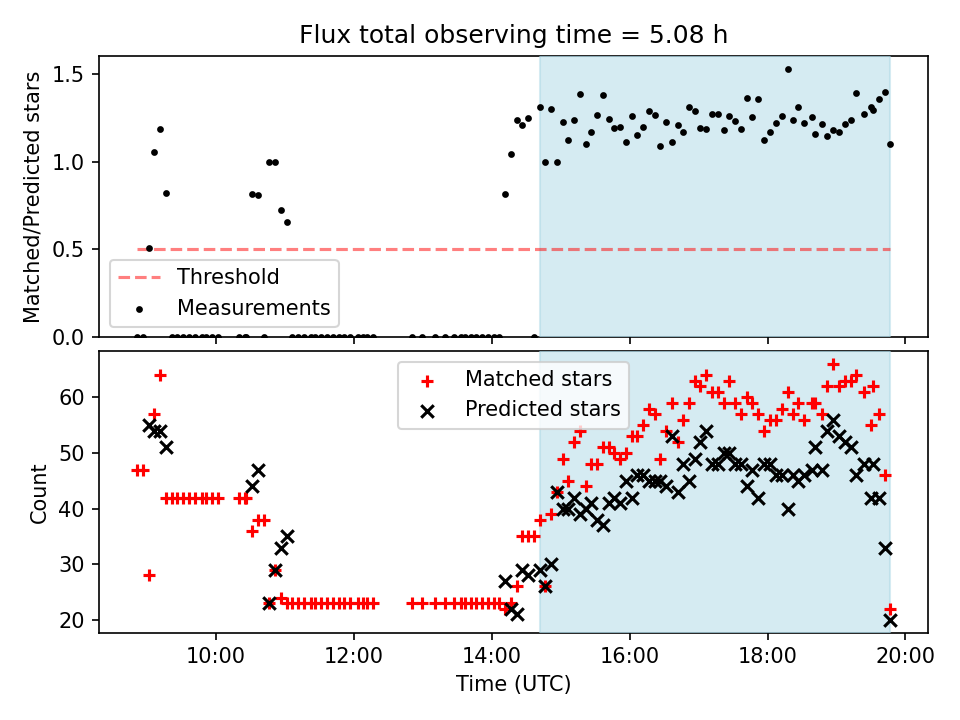 Flux total observing time = 5.08 h

Matched/Predicted stars

1.5
1.0
0.5
0.0

Threshold
Measurements

Count

60
50
40
30
20

Matched stars
Predicted stars

10:00
12:00
14:00
16:00
18:00
20:00

Time (UTC)